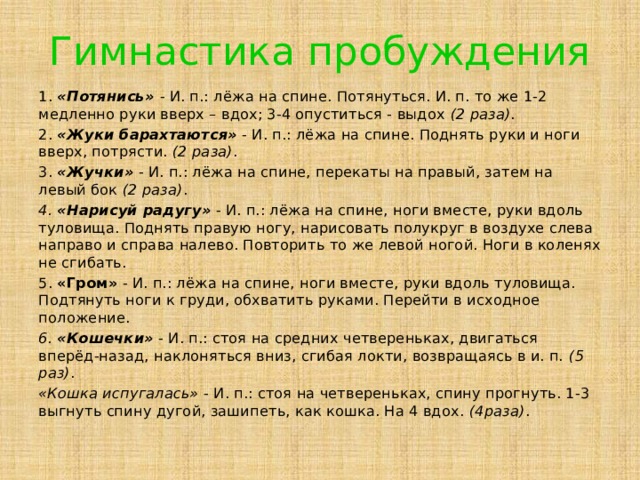 Гимнастика пробуждения

1. «Потянись» - И. п.: лёжа на спине. Потянуться. И. п. то же 1-2 медленно руки вверх – вдох; 3-4 опуститься - выдох (2 раза).

2. «Жуки барахтаются» - И. п.: лёжа на спине. Поднять руки и ноги вверх, потрясти. (2 раза).

3. «Жучки» - И. п.: лёжа на спине, перекаты на правый, затем на левый бок (2 раза).

4. «Нарисуй радугу» - И. п.: лёжа на спине, ноги вместе, руки вдоль туловища. Поднять правую ногу, нарисовать полукруг в воздухе слева направо и справа налево. Повторить то же левой ногой. Ноги в коленях не сгибать.

5. «Гром» - И. п.: лёжа на спине, ноги вместе, руки вдоль туловища. Подтянуть ноги к груди, обхватить руками. Перейти в исходное положение.

6. «Кошечки» - И. п.: стоя на средних четвереньках, двигаться вперёд-назад, наклоняться вниз, сгибая локти, возвращаясь в и. п. (5 раз).

«Кошка испугалась» - И. п.: стоя на четвереньках, спину прогнуть. 1-3 выгнуть спину дугой, зашипеть, как кошка. На 4 вдох. (4раза).